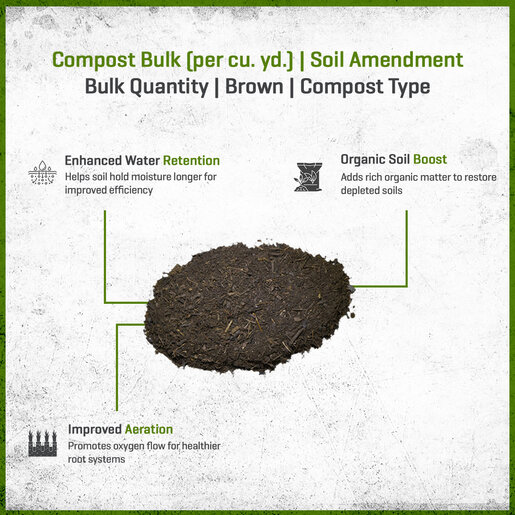 Compost Bulk (per cu. yd.) | Soil Amendment
Bulk Quantity | Brown | Compost Type

Enhanced Water Retention
Helps soil hold moisture longer for improved efficiency

Organic Soil Boost
Adds rich organic matter to restore depleted soils

Improved Aeration
Promotes oxygen flow for healthier root systems